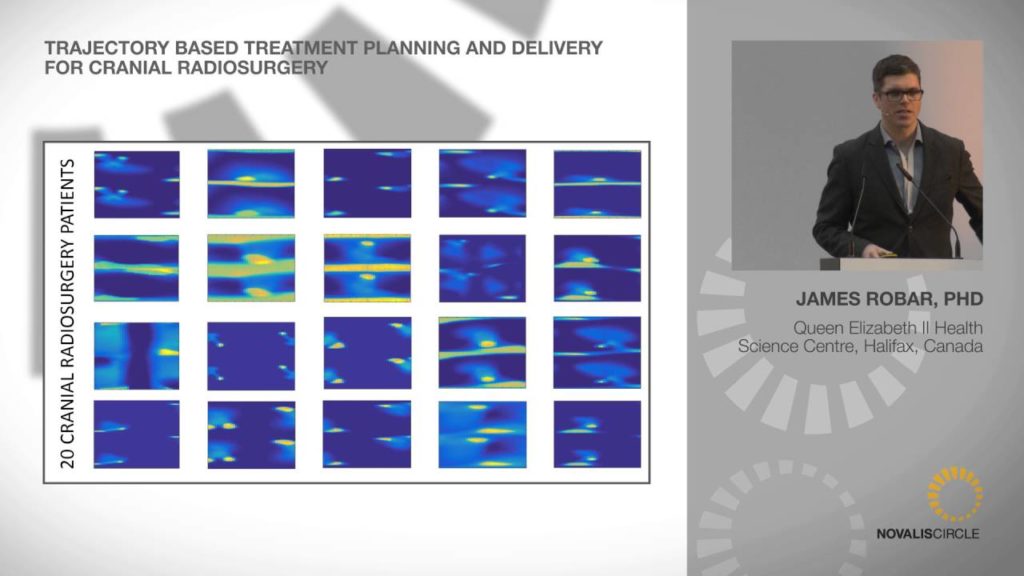 TRAJECTORY BASED TREATMENT PLANNING AND DELIVERY FOR CRANIAL RADIOSURGERY

20 CRANIAL RADIOSURGERY PATIENTS

JAMES ROBAR, PHD

Queen Elizabeth II Health Science Centre, Halifax, Canada

NOVALISCIRCLE